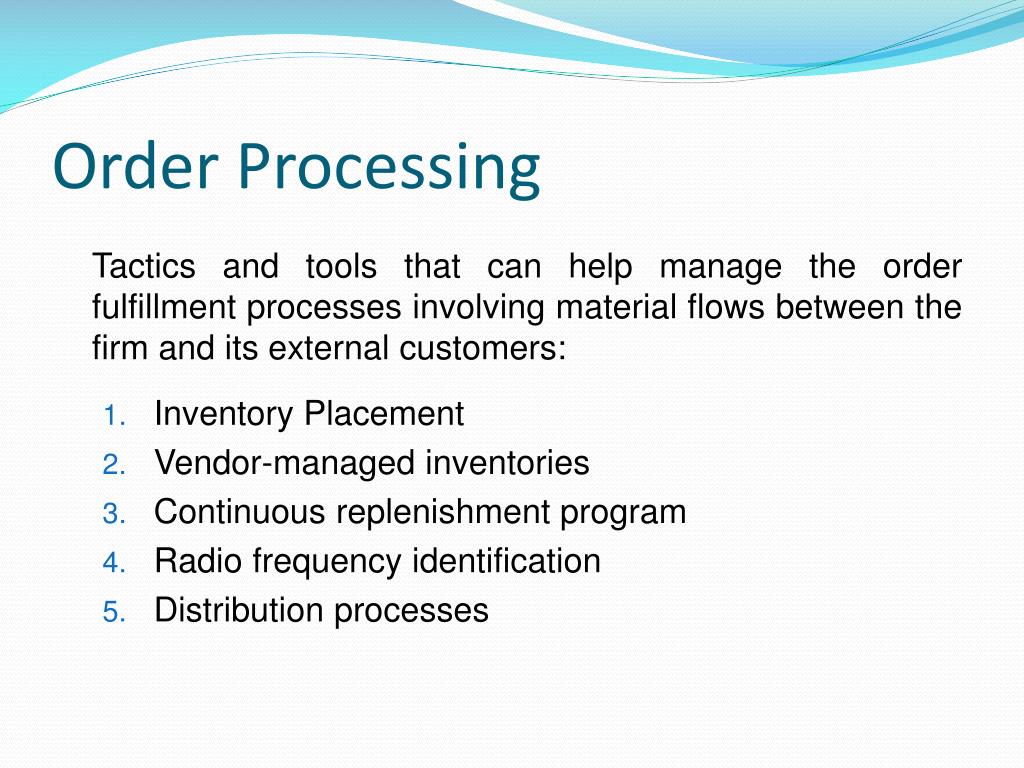 Order Processing

Tactics and tools that can help manage the order fulfillment processes involving material flows between the firm and its external customers:

1. Inventory Placement
2. Vendor-managed inventories
3. Continuous replenishment program
4. Radio frequency identification
5. Distribution processes